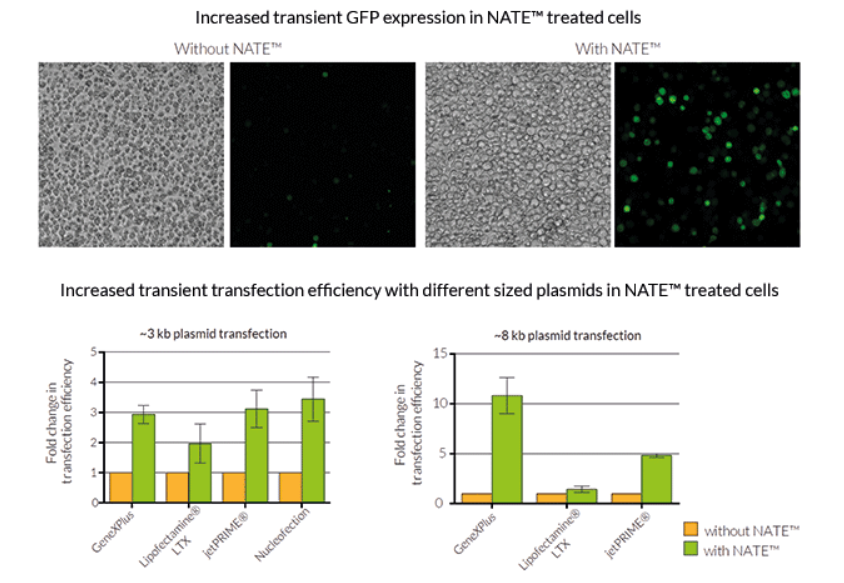 Increased transient GFP expression in NATE™ treated cells

Without NATE™

With NATE™

Increased transient transfection efficiency with different sized plasmids in NATE™ treated cells

~3 kb plasmid transfection

Fold change in transfection efficiency

5
4
3
2
1
0

GeneXPlus
Lipofectamine® LTX
jetPRIME®
Nucleofection

~8 kb plasmid transfection

Fold change in transfection efficiency

15
10
5
0

GeneXPlus
Lipofectamine® LTX
jetPRIME®

without NATE™
with NATE™